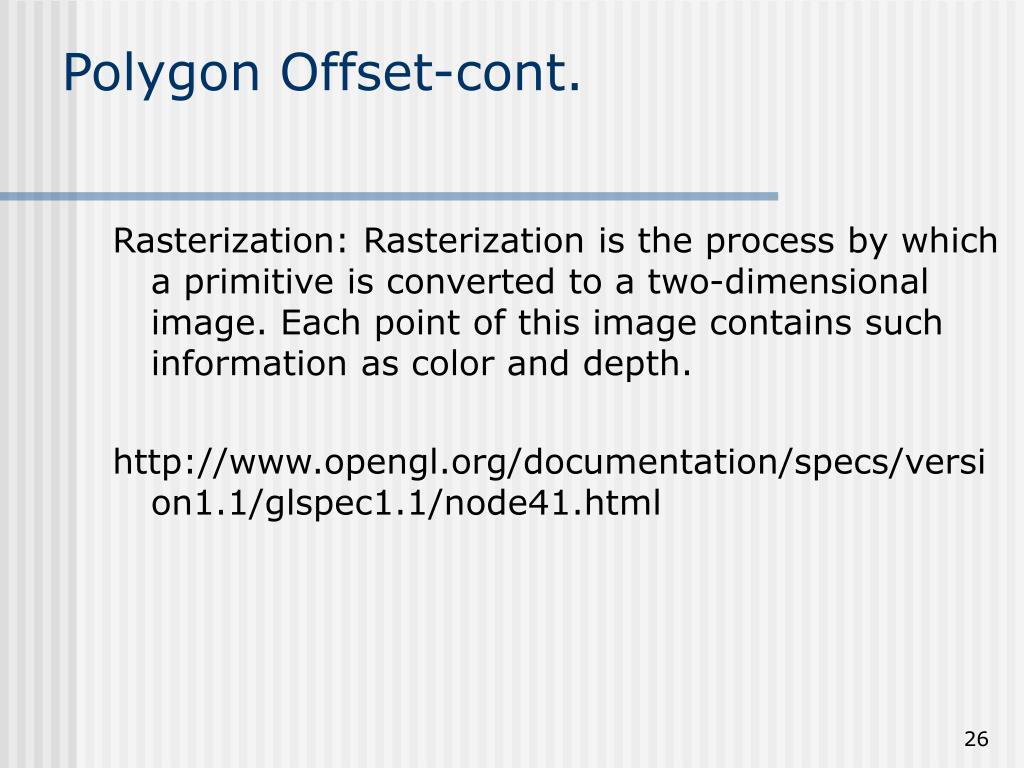 Polygon Offset-cont.

Rasterization: Rasterization is the process by which a primitive is converted to a two-dimensional image. Each point of this image contains such information as color and depth.

http://www.opengl.org/documentation/specs/version1.1/glspec1.1/node41.html

26